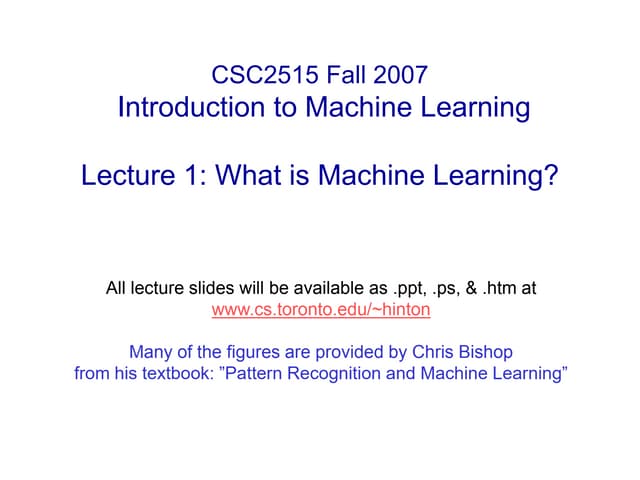 CSC2515 Fall 2007
Introduction to Machine Learning

Lecture 1: What is Machine Learning?

All lecture slides will be available as .ppt, .ps, & .htm at
www.cs.toronto.edu/~hinton

Many of the figures are provided by Chris Bishop
from his textbook: ”Pattern Recognition and Machine Learning”